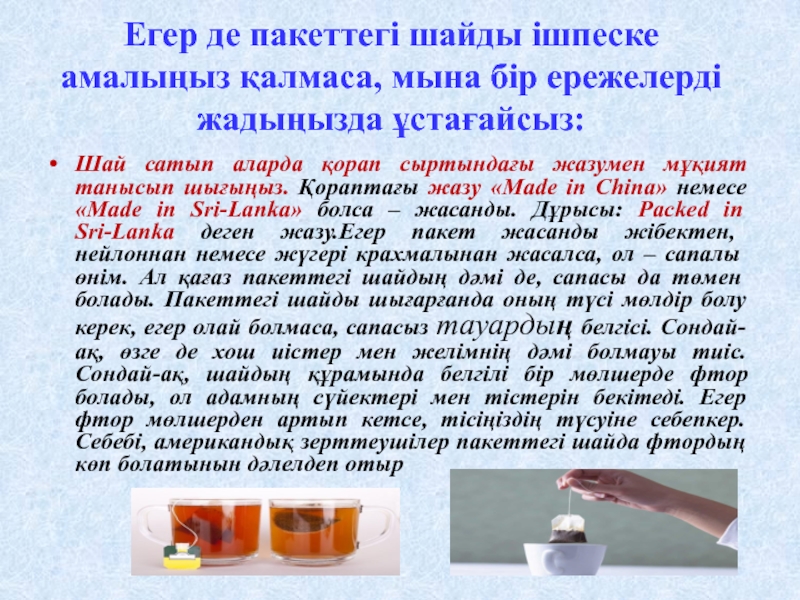 Егер де пакеттегі шайды ішпеске амалыңыз қалмаса, мына бір ережелерді жадыңызда ұстағайсыз:

• Шай сатып аларда қорап сыртындағы жазумен мұқият танысып шығыңыз. Қораптағы жазу «Made in China» немесе «Made in Sri-Lanka» болса – жасанды. Дұрысы: Packed in Sri-Lanka деген жазу.Егер пакет жасанды жібектен, нейлоннан немесе жүгері крахмалынан жасалса, ол – сапалы өнім. Ал қағаз пакеттегі шайдың дәмі де, сапасы да төмен болады. Пакеттегі шайды шығарғанда оның түсі мөлдір болу керек, егер олай болмаса, сапасыз тауардың белгісі. Сондай-ақ, өзге де хош иістер мен желімнің дәмі болмауы тиіс. Сондай-ақ, шайдың құрамында белгілі бір мөлшерде фтор болады, ол адамның сүйектері мен тістерін бекітеді. Егер фтор мөлшерден артып кетсе, тісіңіздің түсуіне себепкер. Себебі, американдық зерттеушілер пакеттегі шайда фтордың көп болатынын дәлелдеп отыр